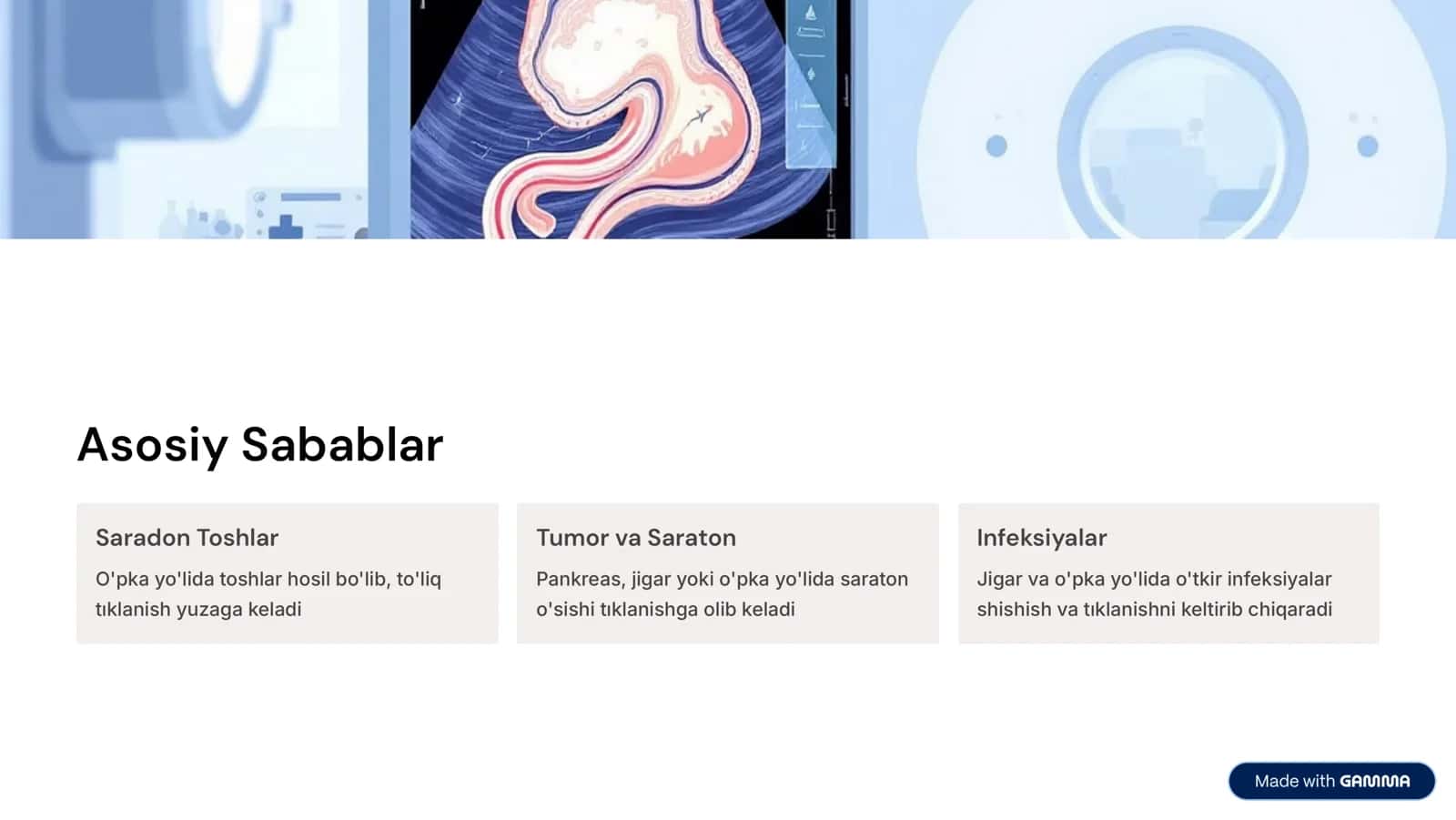 Asosiy Sabablar

Saradon Toshlar

O'pka yo'lida toshlar hosil bo'lib, to'liq tıklanish yuzaga keladi

Tumor va Saraton

Pankreas, jigar yoki o'pka yo'lida saraton o'sishi tıklanishga olib keladi

Infeksiyalar

Jigar va o'pka yo'lida o'tkir infeksiyalar shishish va tıklanishni keltirib chiqaradi

Made with GAMMA